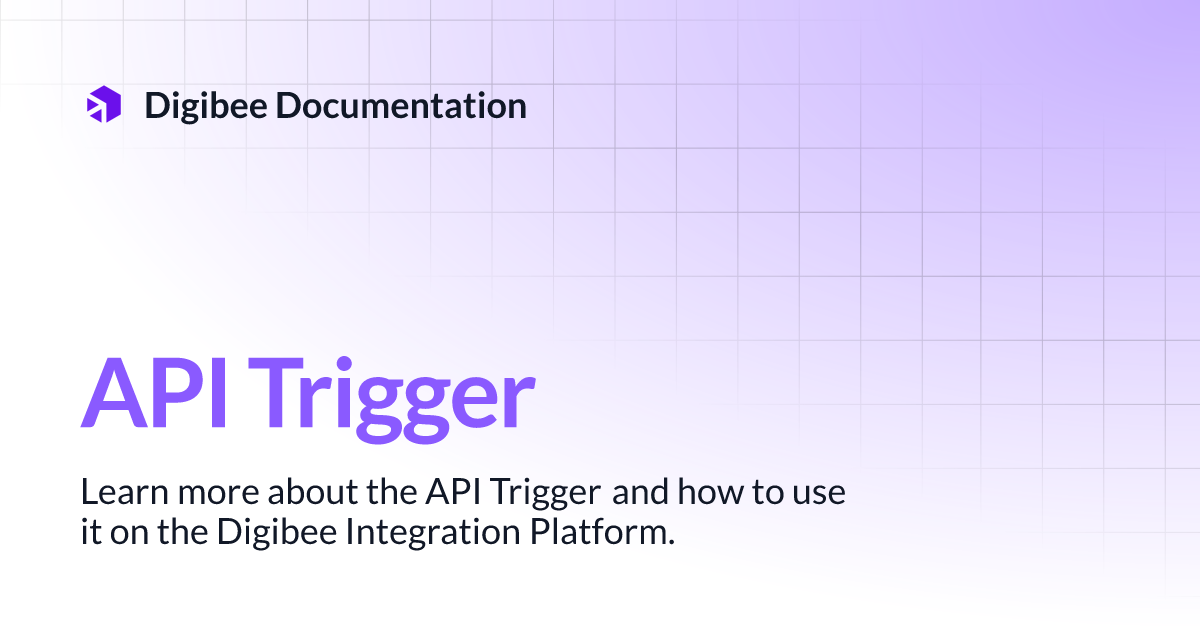 Digibee Documentation

API Trigger

Learn more about the API Trigger and how to use it on the Digibee Integration Platform.